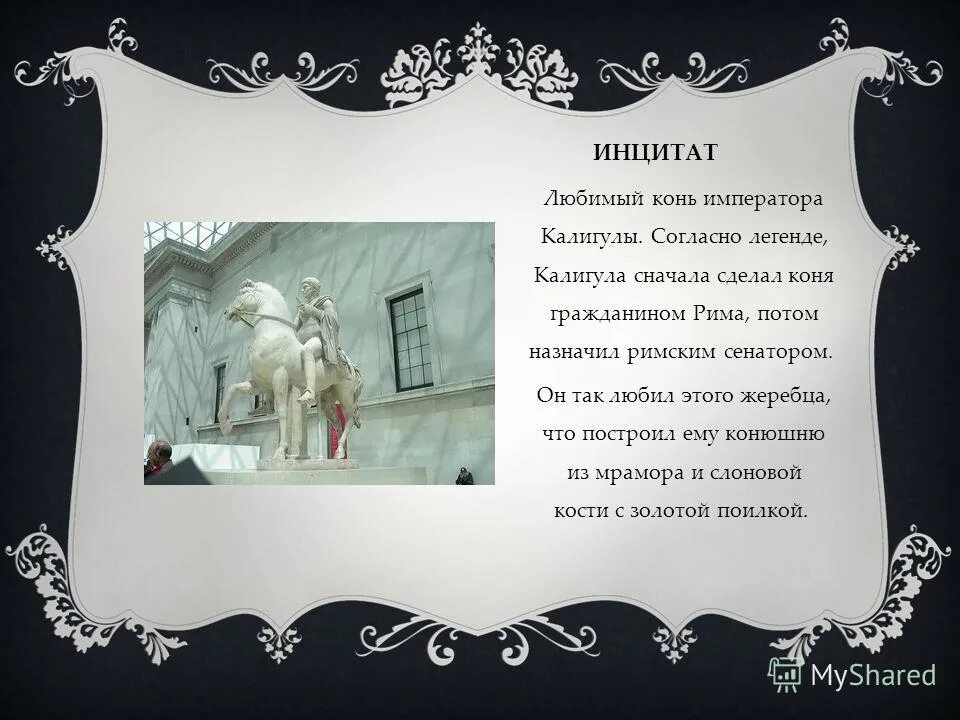 ИНЦИТАТ

Любимый конь императора Калигулы. Согласно легенде, Калигула сначала сделал коня гражданином Рима, потом назначил римским сенатором.

Он так любил этого жеребца, что построил ему конюшню из мрамора и слоновой кости с золотой поилкой.

MyShared